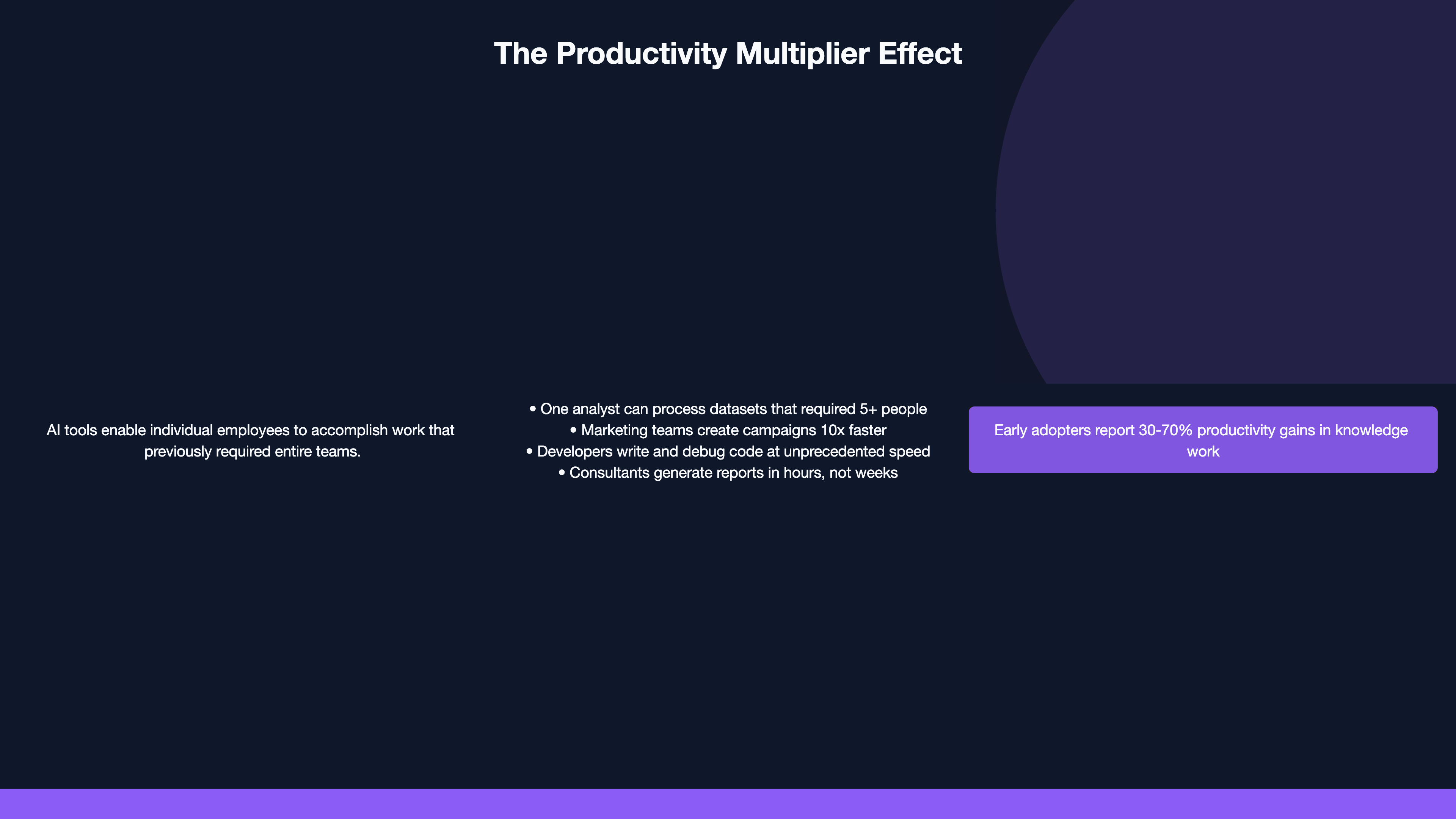 The Productivity Multiplier Effect

AI tools enable individual employees to accomplish work that previously required entire teams.

• One analyst can process datasets that required 5+ people
• Marketing teams create campaigns 10x faster
• Developers write and debug code at unprecedented speed
• Consultants generate reports in hours, not weeks

Early adopters report 30-70% productivity gains in knowledge work